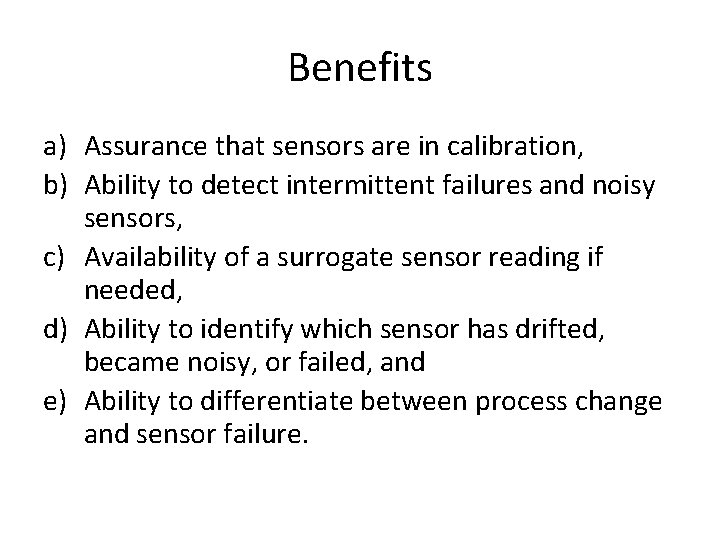 Benefits

a) Assurance that sensors are in calibration,
b) Ability to detect intermittent failures and noisy sensors,
c) Availability of a surrogate sensor reading if needed,
d) Ability to identify which sensor has drifted, became noisy, or failed, and
e) Ability to differentiate between process change and sensor failure.